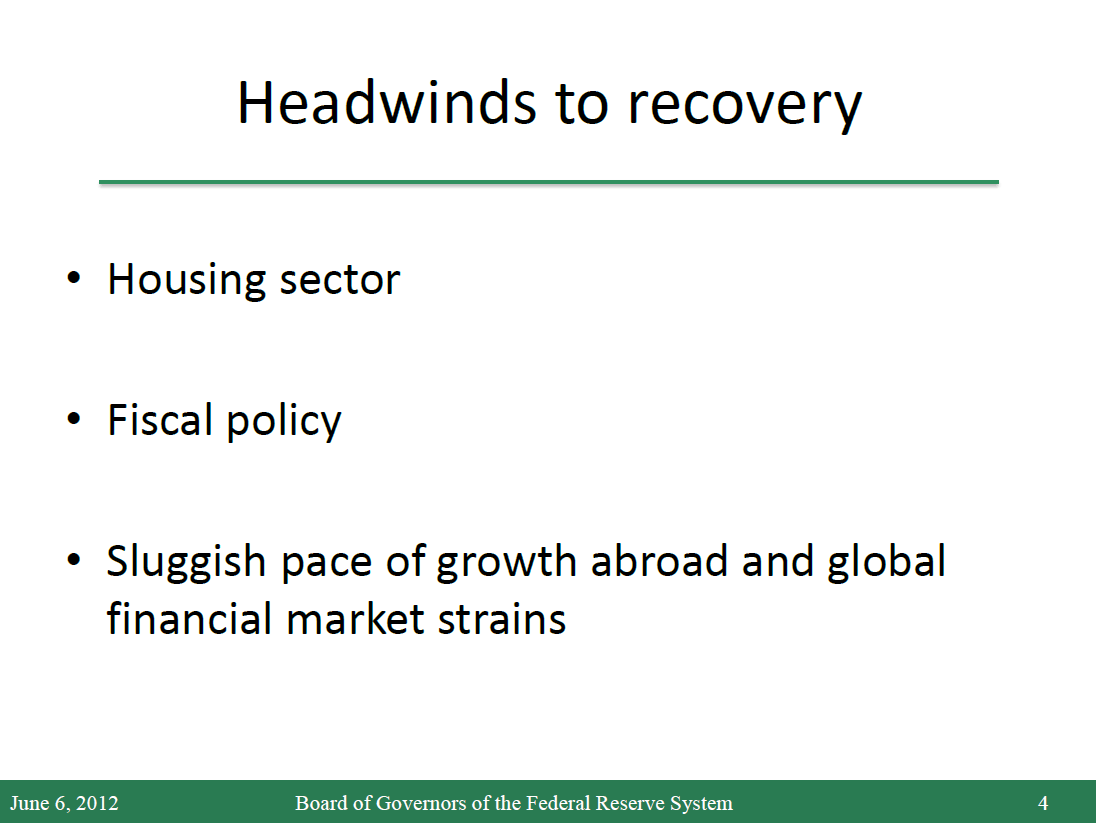 Headwinds to recovery

• Housing sector

• Fiscal policy

• Sluggish pace of growth abroad and global financial market strains

June 6, 2012 Board of Governors of the Federal Reserve System 4